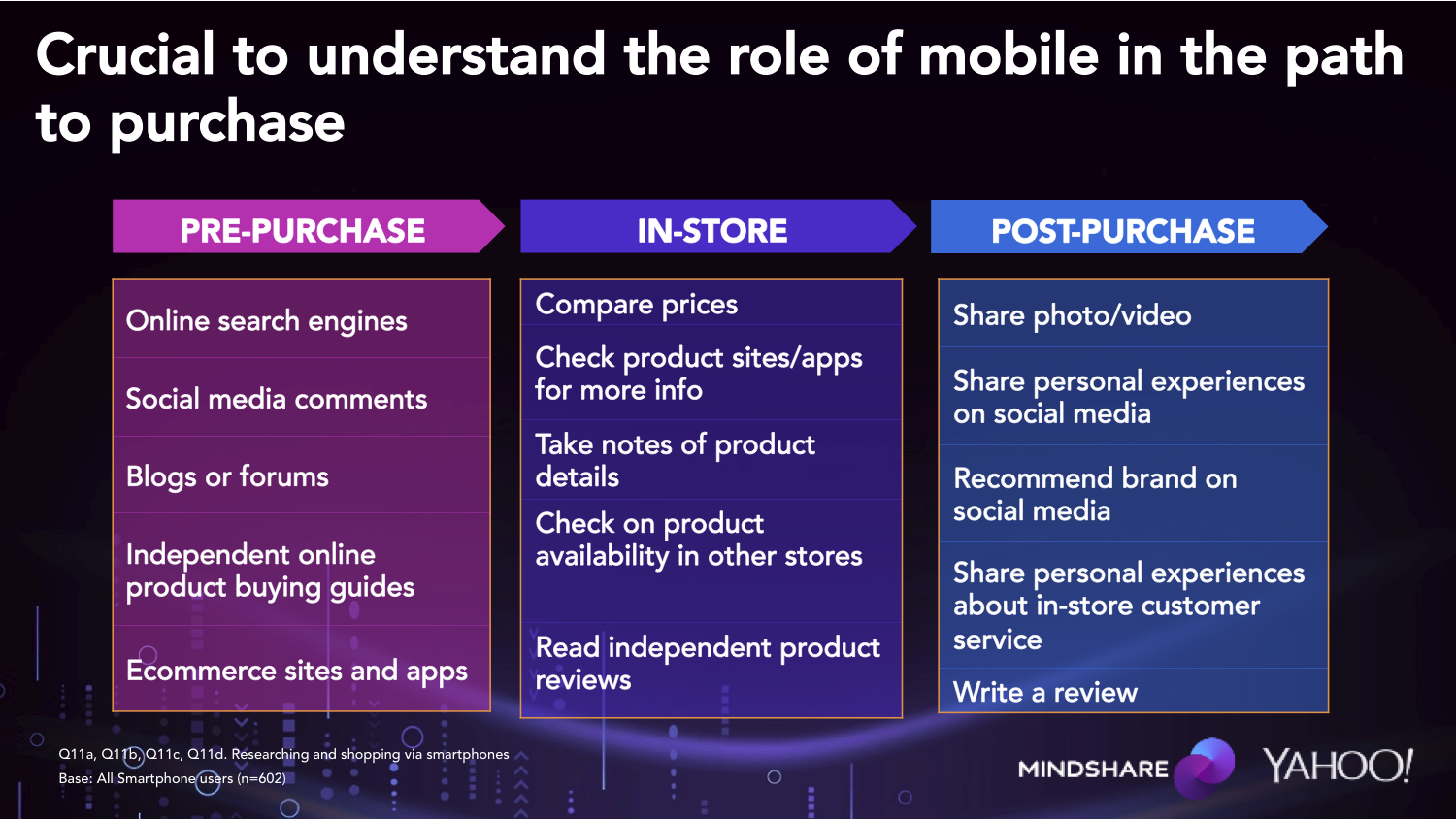 Crucial to understand the role of mobile in the path to purchase

PRE-PURCHASE

Online search engines

Social media comments

Blogs or forums

Independent online product buying guides

Ecommerce sites and apps

IN-STORE

Compare prices

Check product sites/apps for more info

Take notes of product details

Check on product availability in other stores

Read independent product reviews

POST-PURCHASE

Share photo/video

Share personal experiences on social media

Recommend brand on social media

Share personal experiences about in-store customer service

Write a review

Q11a, Q11b, Q11c, Q11d. Researching and shopping via smartphones
Base: All Smartphone users (n=602)

MINDSHARE

YAHOO!